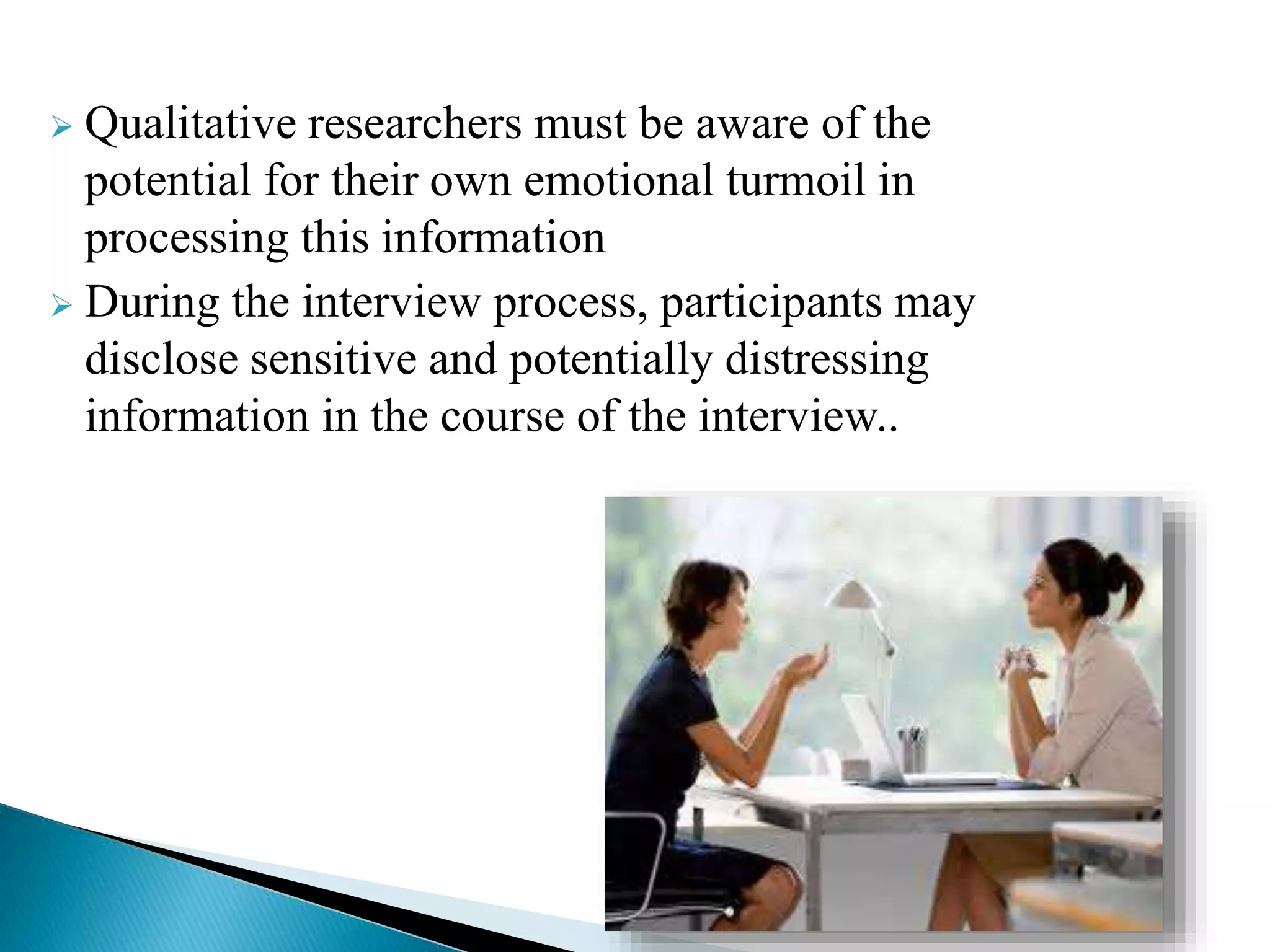 ➢ Qualitative researchers must be aware of the potential for their own emotional turmoil in processing this information

➢ During the interview process, participants may disclose sensitive and potentially distressing information in the course of the interview..